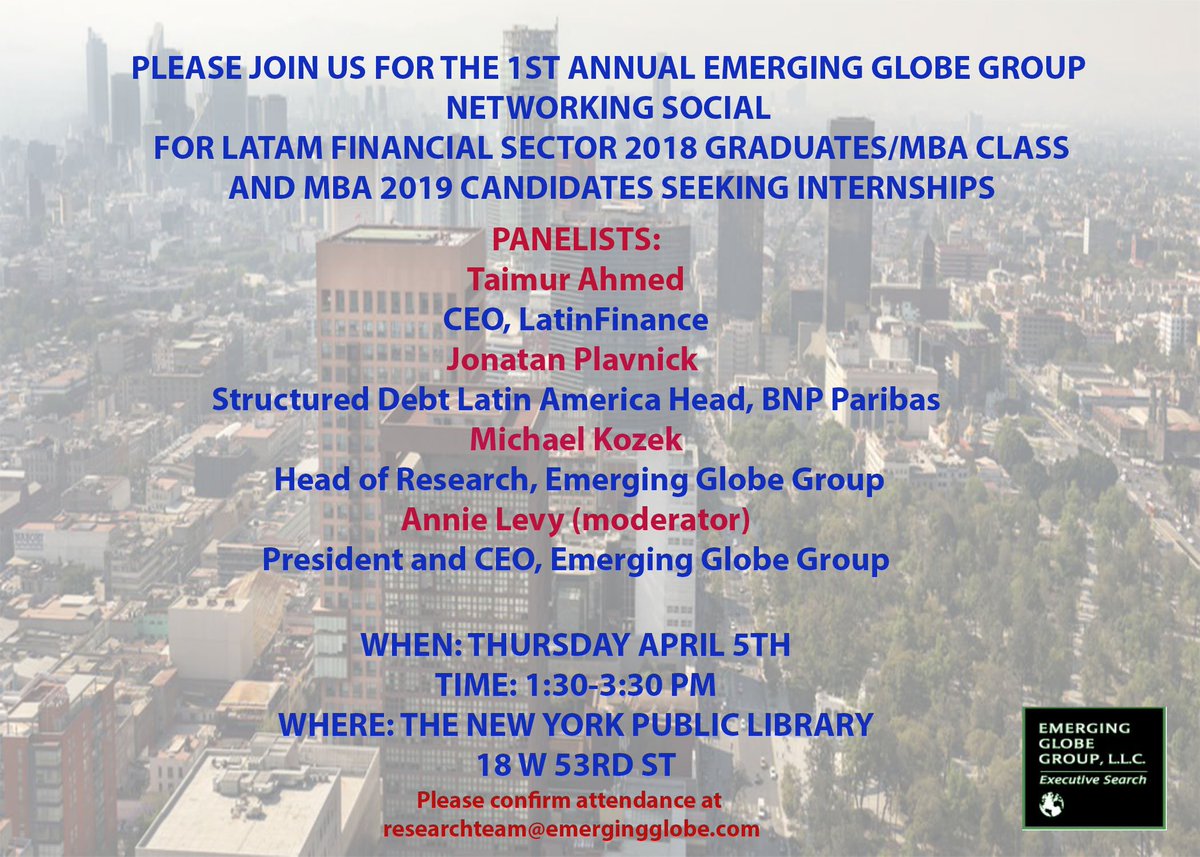 PLEASE JOIN US FOR THE 1ST ANNUAL EMERGING GLOBE GROUP NETWORKING SOCIAL
FOR LATAM FINANCIAL SECTOR 2018 GRADUATES/MBA CLASS AND MBA 2019 CANDIDATES SEEKING INTERNSHIPS

PANELISTS:
Taimur Ahmed
CEO, LatinFinance
Jonatan Plavnick
Structured Debt Latin America Head, BNP Paribas
Michael Kozek
Head of Research, Emerging Globe Group
Annie Levy (moderator)
President and CEO, Emerging Globe Group

WHEN: THURSDAY APRIL 5TH
TIME: 1:30-3:30 PM
WHERE: THE NEW YORK PUBLIC LIBRARY
18 W 53RD ST
Please confirm attendance at
researchteam@emergingglobe.com

EMERGING GLOBE GROUP, L.L.C.
Executive Search